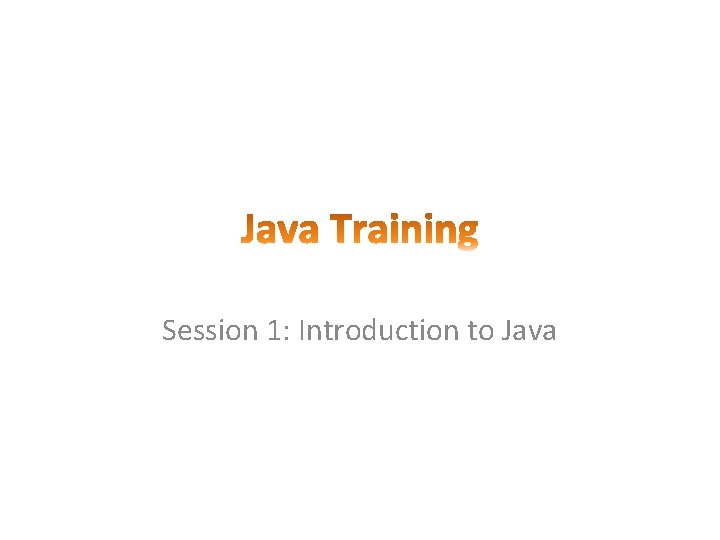 Java Training

Session 1: Introduction to Java